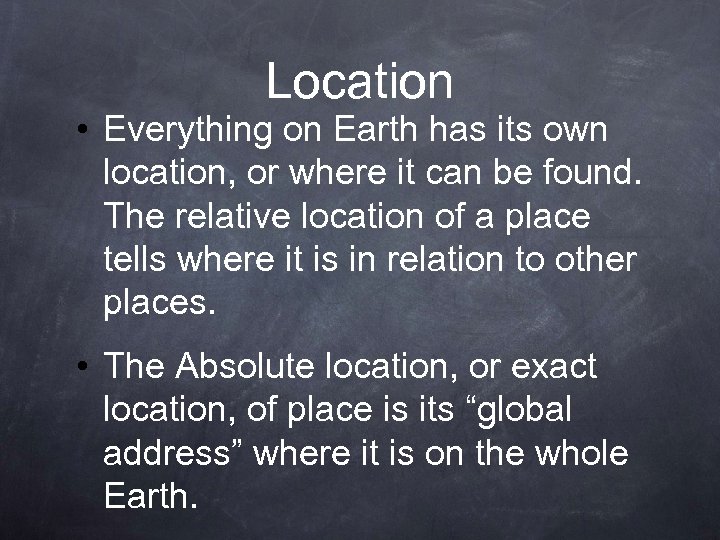 Location

• Everything on Earth has its own location, or where it can be found. The relative location of a place tells where it is in relation to other places.

• The Absolute location, or exact location, of place is its “global address” where it is on the whole Earth.